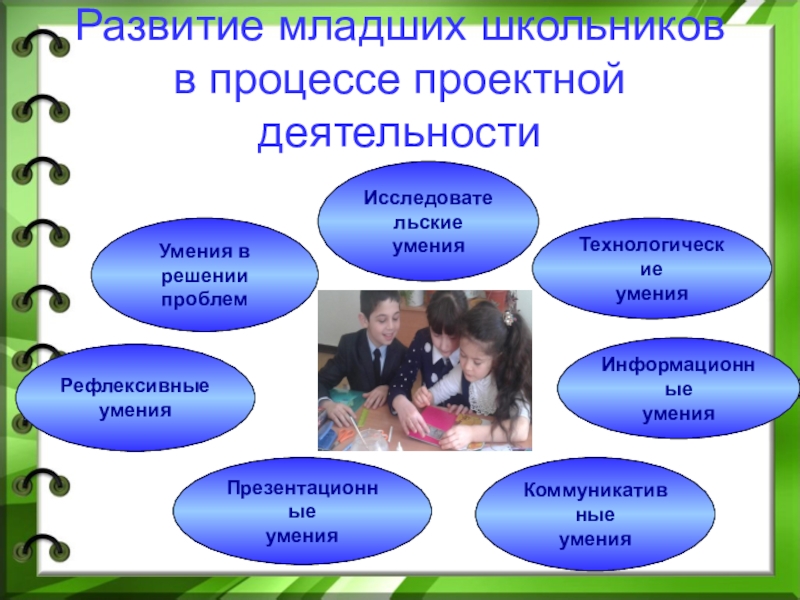 Развитие младших школьников в процессе проектной деятельности

Исследовательские умения

Умения в решении проблем

Технологические умения

Рефлексивные умения

Информационные умения

Презентационные умения

Коммуникативные умения